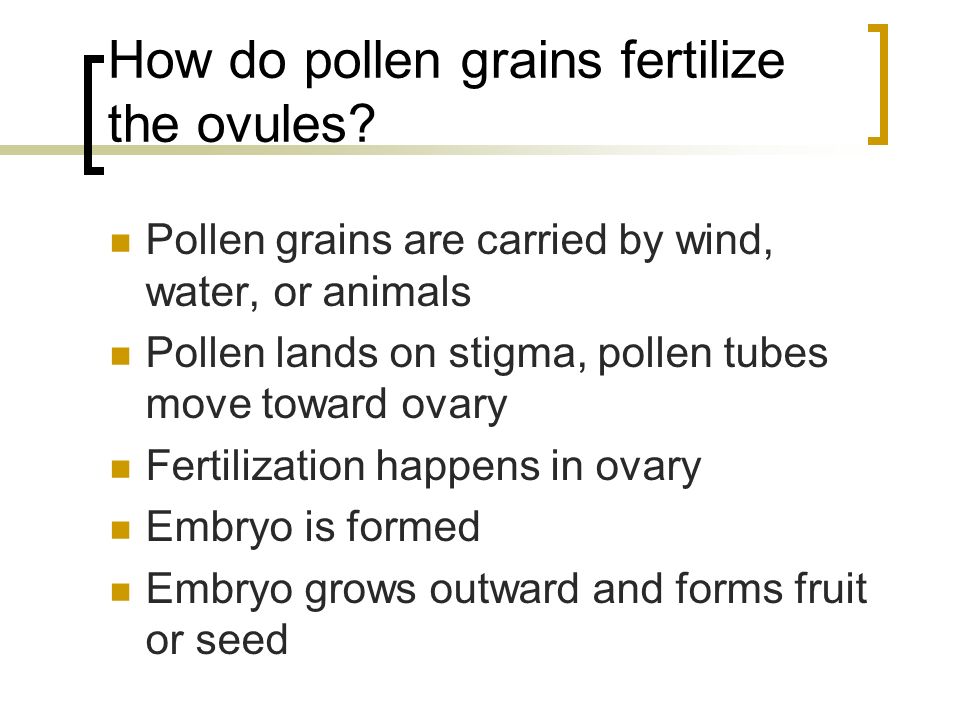 How do pollen grains fertilize the ovules?

- Pollen grains are carried by wind, water, or animals
- Pollen lands on stigma, pollen tubes move toward ovary
- Fertilization happens in ovary
- Embryo is formed
- Embryo grows outward and forms fruit or seed